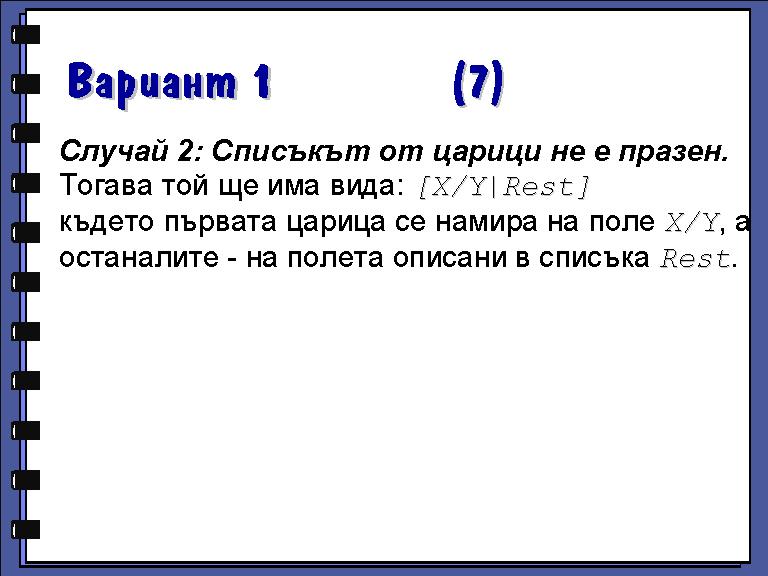 Вариант 1 (7)

Случай 2: Списъкът от царици не е празен.
Тогава той ще има вида: [X/Y|Rest]
където първата царица се намира на поле X/Y, а останалите - на полета описани в списъка Rest.